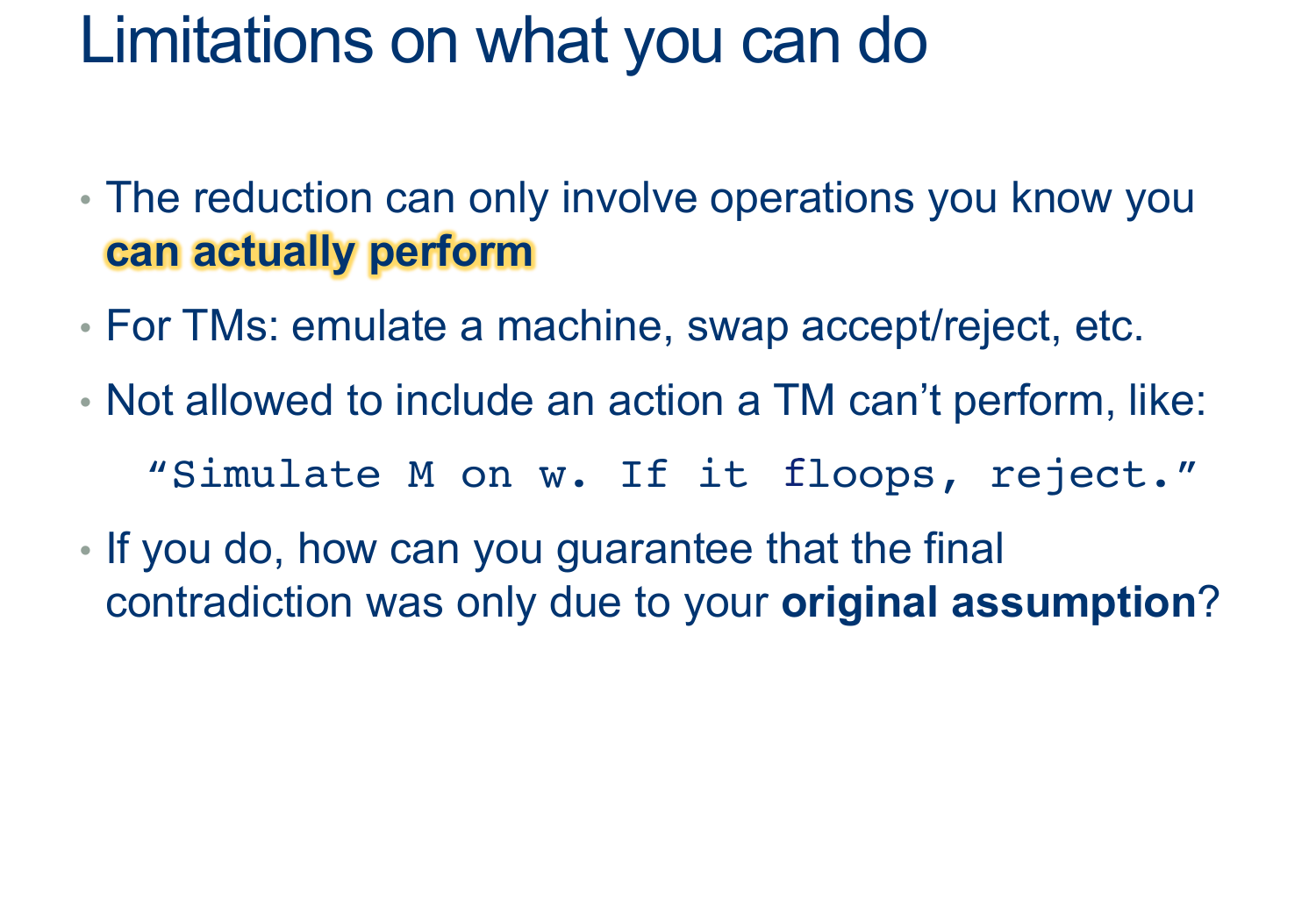 Limitations on what you can do

• The reduction can only involve operations you know you can actually perform

• For TMs: emulate a machine, swap accept/reject, etc.

• Not allowed to include an action a TM can't perform, like:

"Simulate M on w. If it floops, reject."

• If you do, how can you guarantee that the final contradiction was only due to your original assumption?